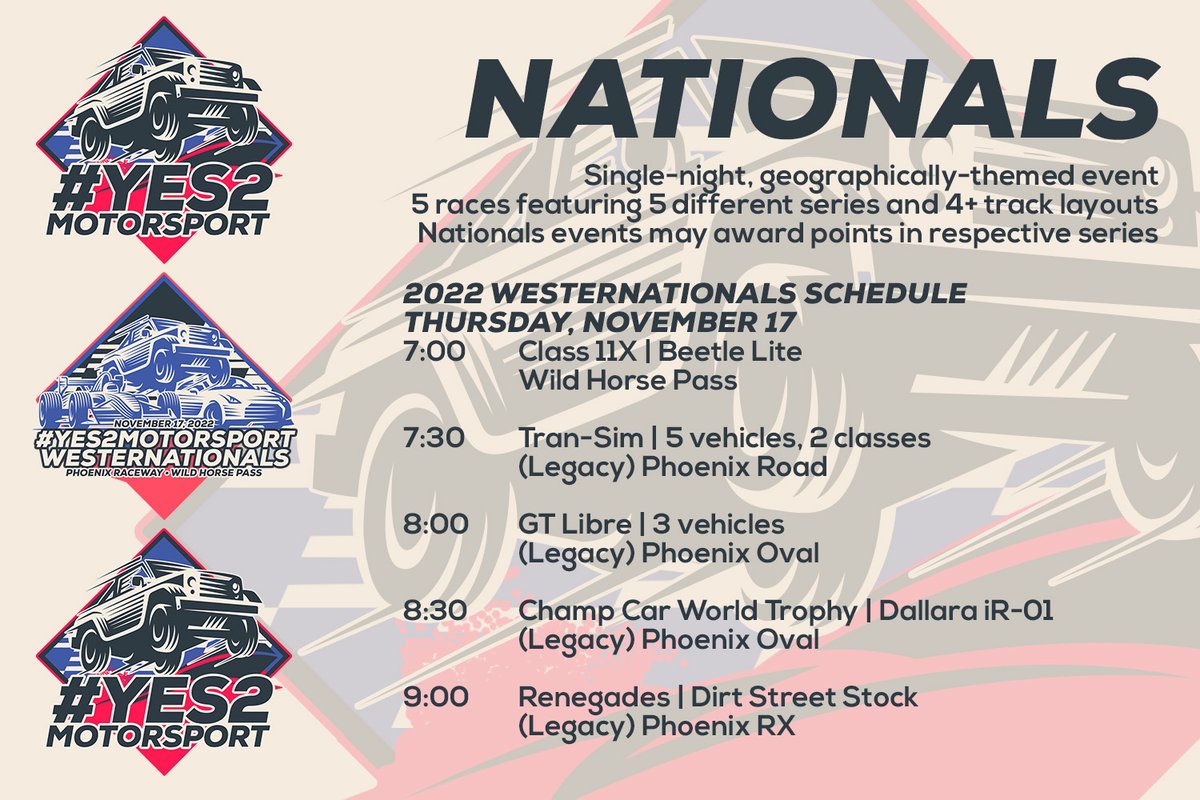 #YES2 MOTORSPORT

NOVEMBER 17, 2022
#YES2MOTORSPORT WESTERNATIONALS
PHOENIX RACEWAY • WILD HORSE PASS

#YES2 MOTORSPORT

NATIONALS

Single-night, geographically-themed event
5 races featuring 5 different series and 4+ track layouts
Nationals events may award points in respective series

2022 WESTERNATIONALS SCHEDULE
THURSDAY, NOVEMBER 17

7:00 Class 11X | Beetle Lite
Wild Horse Pass

7:30 Tran-Sim | 5 vehicles, 2 classes
(Legacy) Phoenix Road

8:00 GT Libre | 3 vehicles
(Legacy) Phoenix Oval

8:30 Champ Car World Trophy | Dallara iR-01
(Legacy) Phoenix Oval

9:00 Renegades | Dirt Street Stock
(Legacy) Phoenix RX